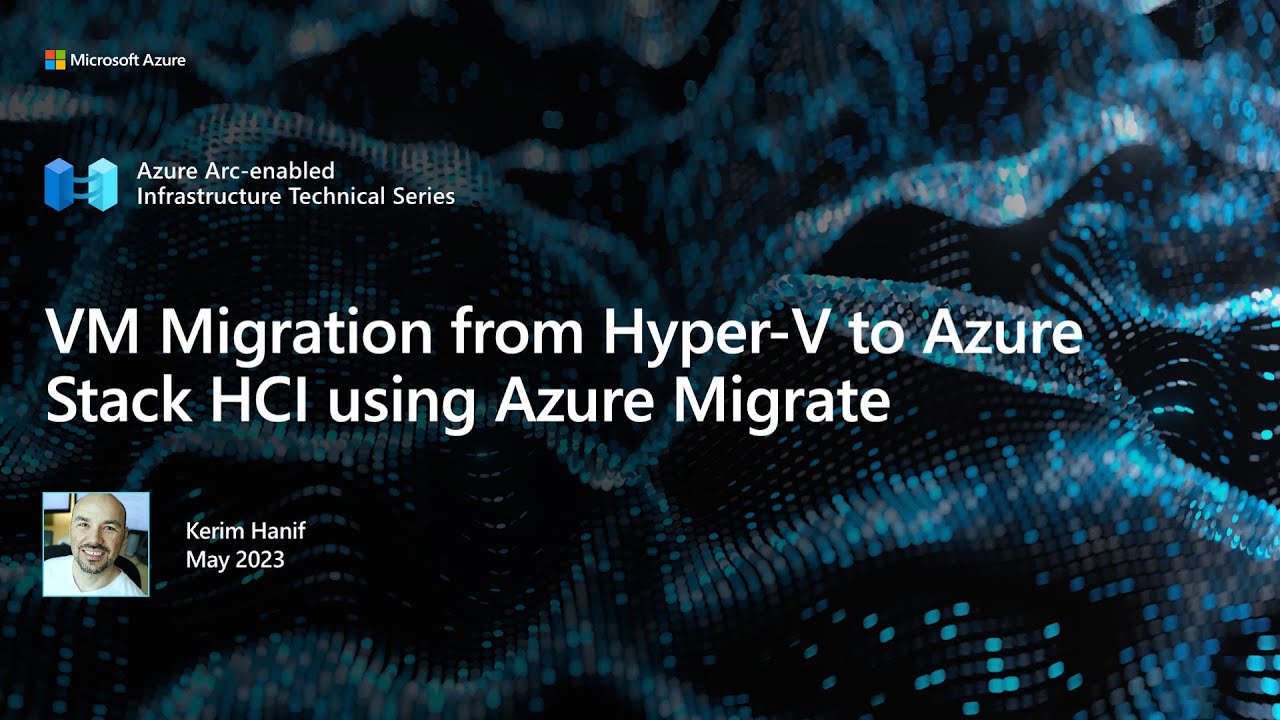 Microsoft Azure

Azure Arc-enabled
Infrastructure Technical Series

VM Migration from Hyper-V to Azure Stack HCI using Azure Migrate

Kerim Hanif
May 2023